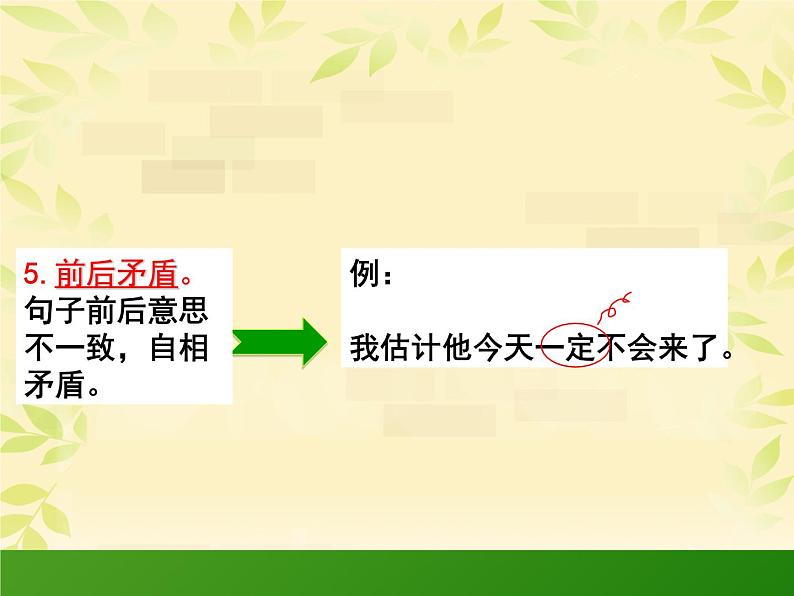 5. 前后矛盾。
句子前后意思不一致，自相矛盾。

例：

我估计他今天一定不会来了。